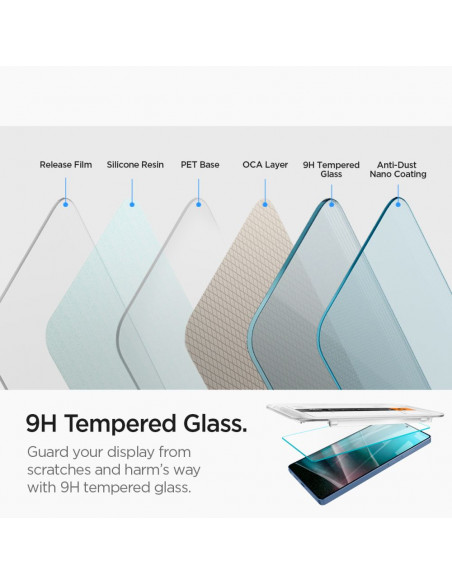 Release Film

Silicone Resin

PET Base

OCA Layer

9H Tempered Glass

Anti-Dust Nano Coating

9H Tempered Glass.

Guard your display from scratches and harm's way with 9H tempered glass.